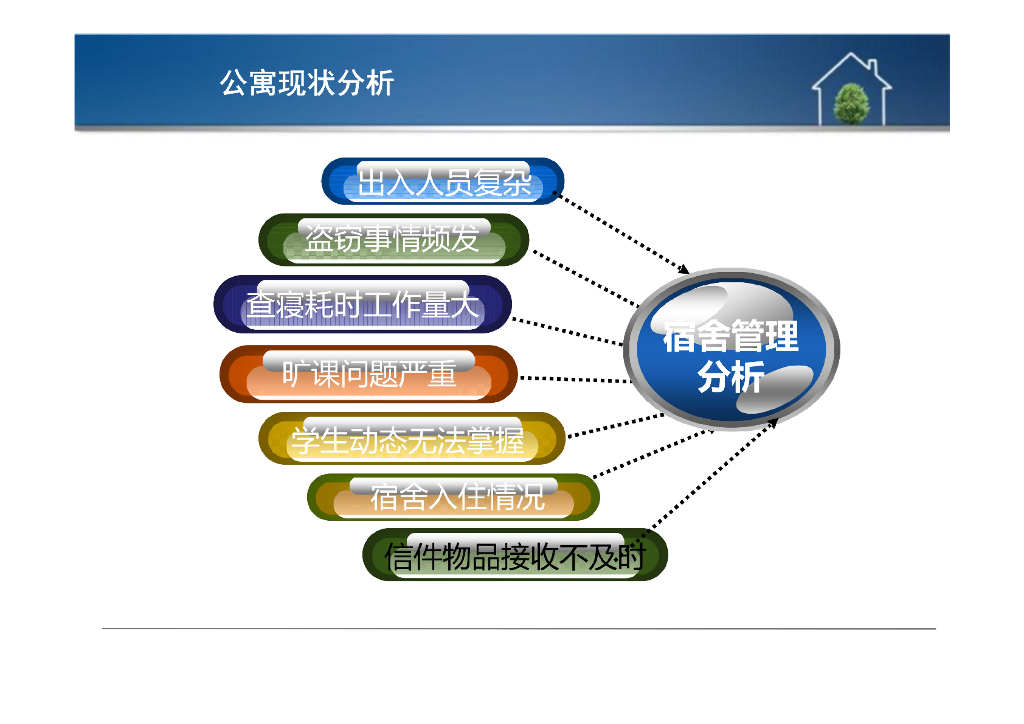 公寓现状分析

出入人员复杂

盗窃事情频发

查寝耗时工作量大

旷课问题严重

学生动态无法掌握

宿舍入住情况

信件物品接收不及时

宿舍管理分析